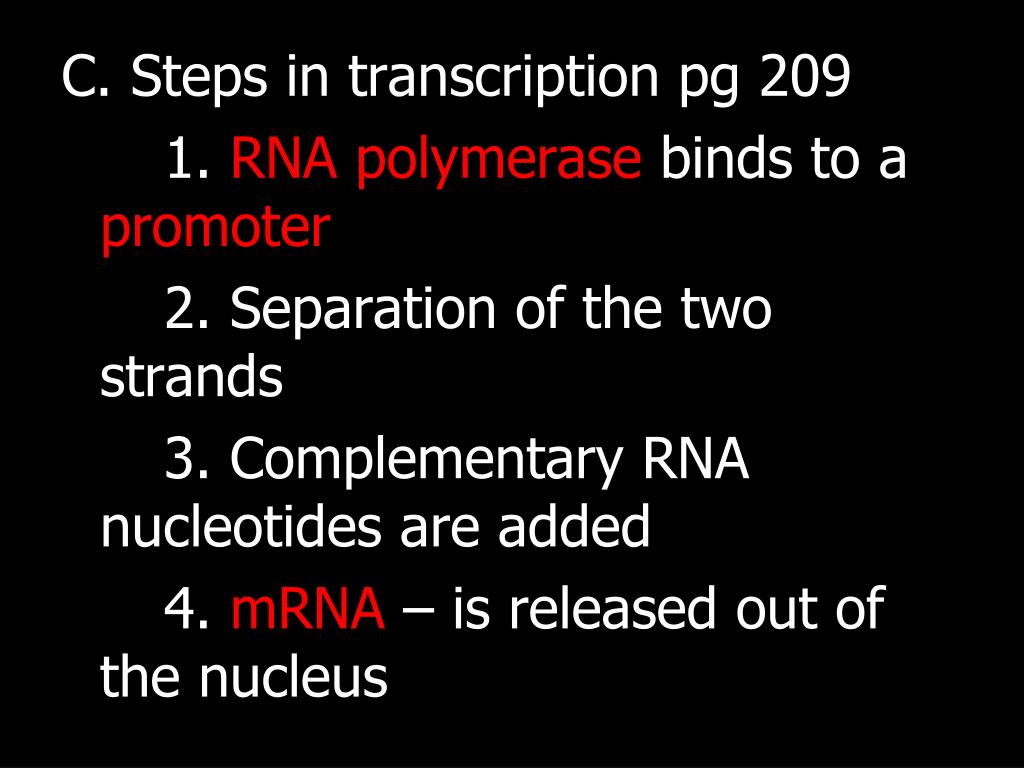 C. Steps in transcription pg 209

1. RNA polymerase binds to a promoter

2. Separation of the two strands

3. Complementary RNA nucleotides are added

4. mRNA – is released out of the nucleus